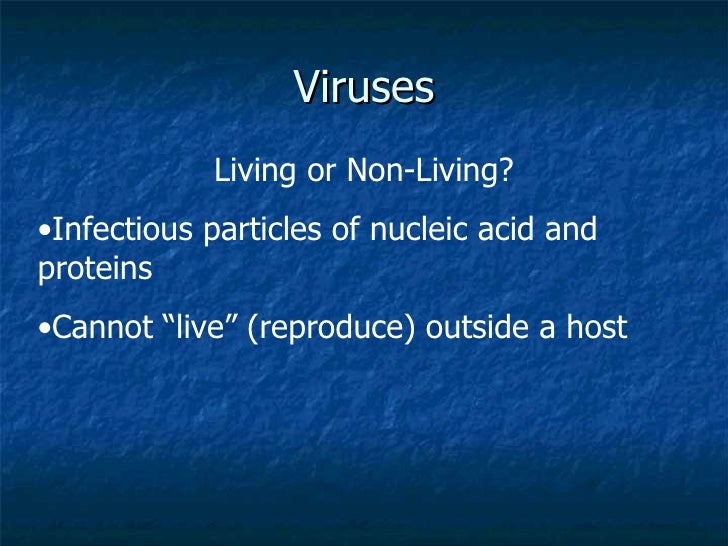 Viruses

Living or Non-Living?

•Infectious particles of nucleic acid and proteins

•Cannot “live” (reproduce) outside a host